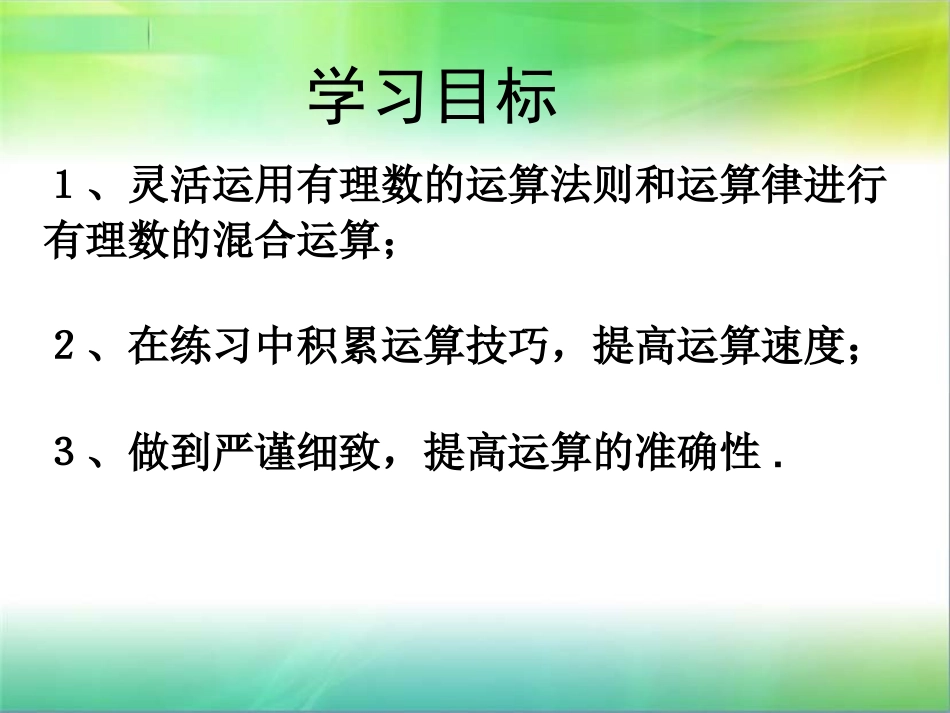 学习目标

１、灵活运用有理数的运算法则和运算律进行有理数的混合运算；

２、在练习中积累运算技巧，提高运算速度；

３、做到严谨细致，提高运算的准确性．